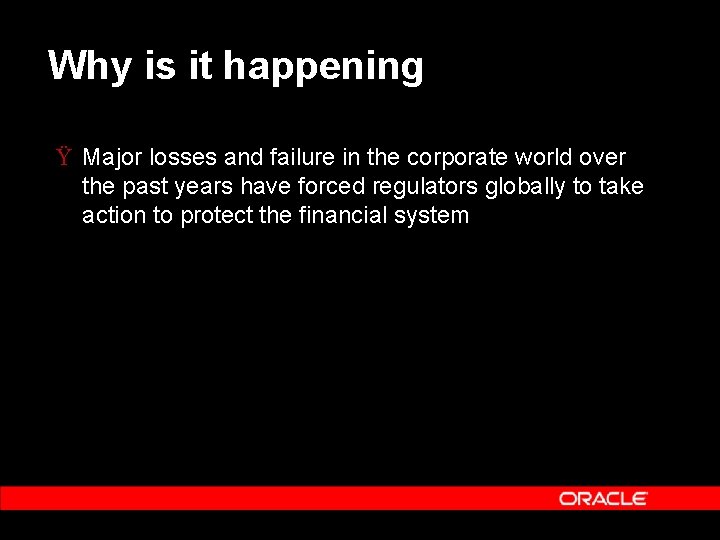 Why is it happening

Ÿ Major losses and failure in the corporate world over the past years have forced regulators globally to take action to protect the financial system

ORACLE